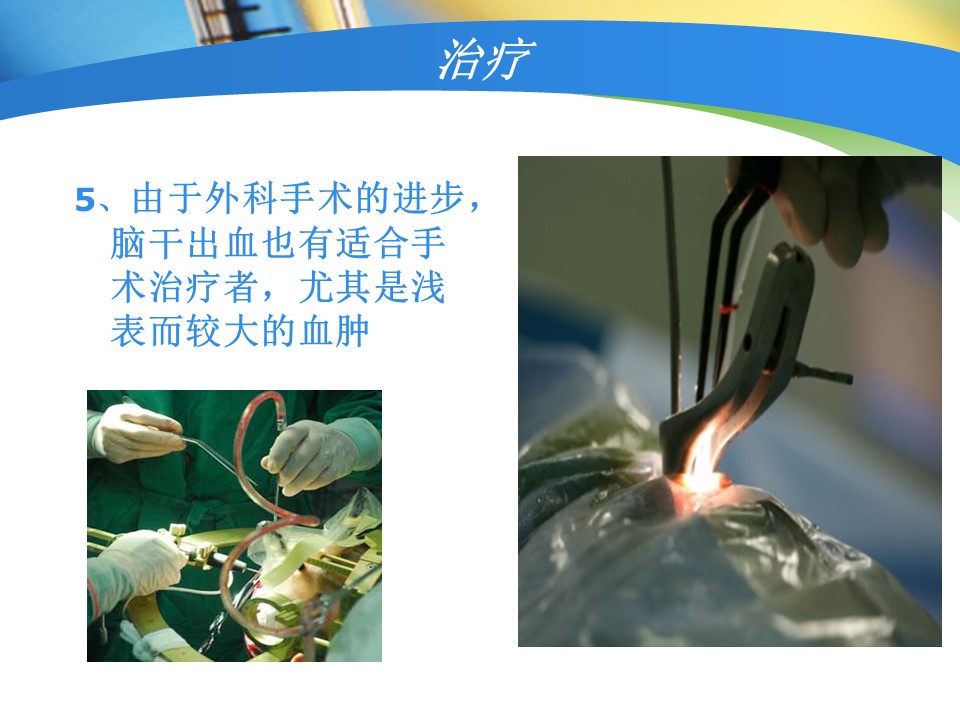 治疗

5、由于外科手术的进步，脑干出血也有适合手术治疗者，尤其是浅表而较大的血肿